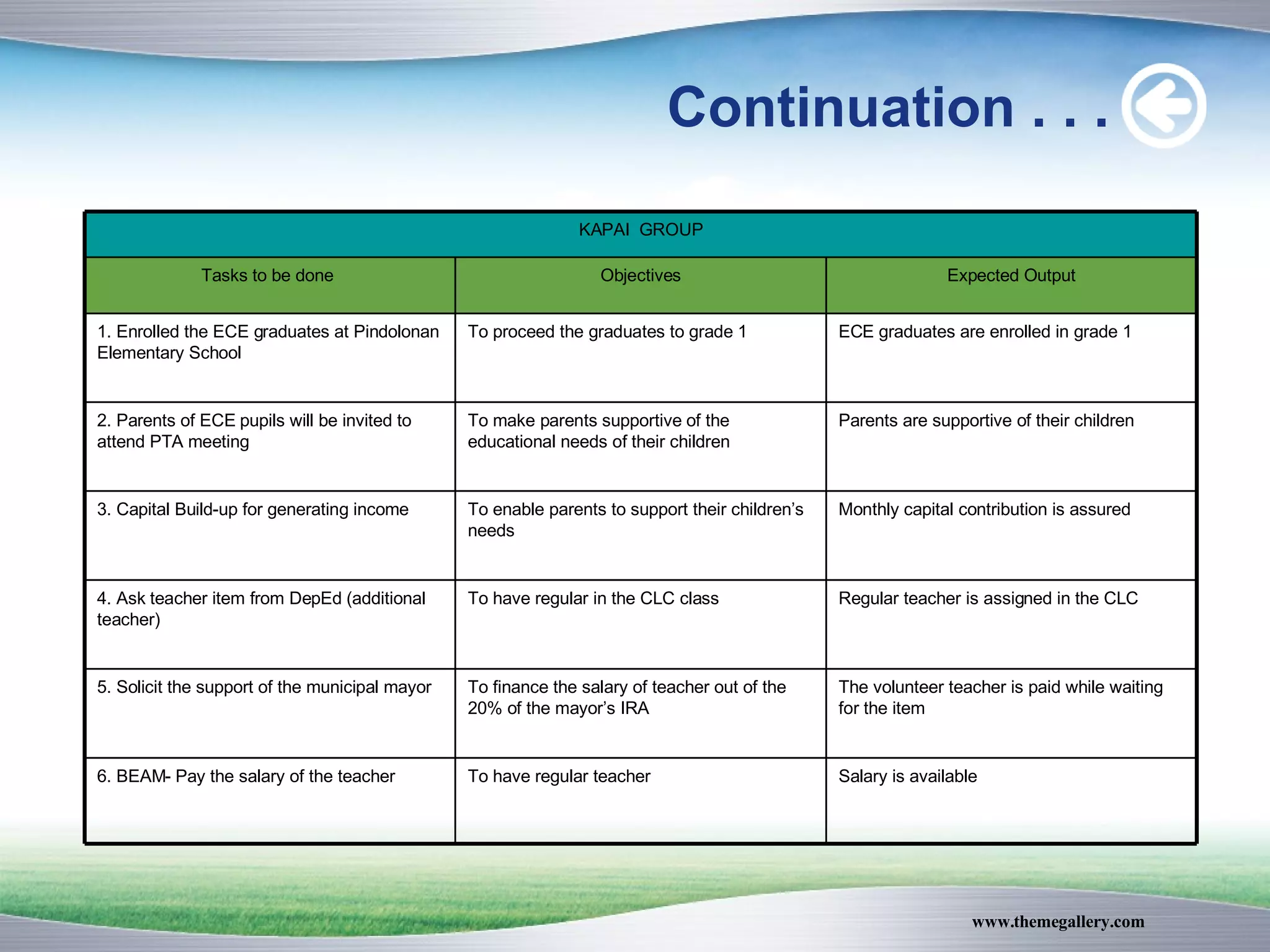 Continuation . . .

KAPAI GROUP

| Tasks to be done | Objectives | Expected Output |
|---|---|---|
| 1. Enrolled the ECE graduates at Pindolonan Elementary School | To proceed the graduates to grade 1 | ECE graduates are enrolled in grade 1 |
| 2. Parents of ECE pupils will be invited to attend PTA meeting | To make parents supportive of the educational needs of their children | Parents are supportive of their children |
| 3. Capital Build-up for generating income | To enable parents to support their children's needs | Monthly capital contribution is assured |
| 4. Ask teacher item from DepEd (additional teacher) | To have regular in the CLC class | Regular teacher is assigned in the CLC |
| 5. Solicit the support of the municipal mayor | To finance the salary of teacher out of the 20% of the mayor's IRA | The volunteer teacher is paid while waiting for the item |
| 6. BEAM- Pay the salary of the teacher | To have regular teacher | Salary is available |

www.themegallery.com